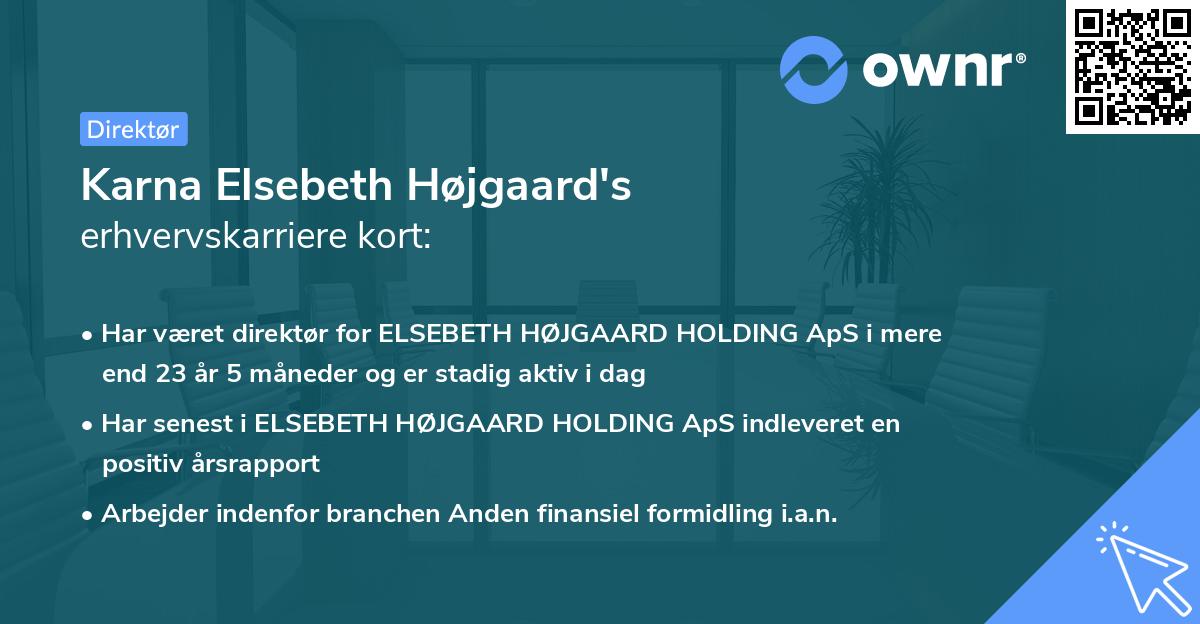 ownr®

Direktør

Karna Elsebeth Højgaard's erhvervskarriere kort:

• Har været direktør for ELSEBETH HØJGAARD HOLDING ApS i mere end 23 år 5 måneder og er stadig aktiv i dag

• Har senest i ELSEBETH HØJGAARD HOLDING ApS indleveret en positiv årsrapport

• Arbejder indenfor branchen Anden finansiel formidling i.a.n.